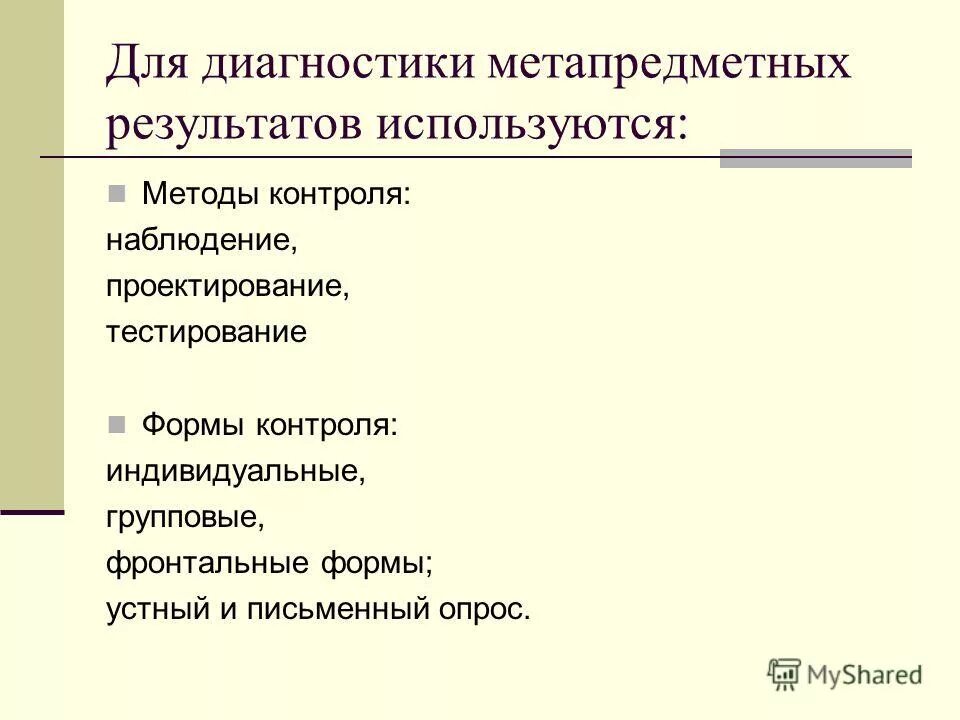 Для диагностики метапредметных результатов используются:

Методы контроля:
наблюдение,
проектирование,
тестирование

Формы контроля:
индивидуальные,
групповые,
фронтальные формы;
устный и письменный опрос.

MyShared